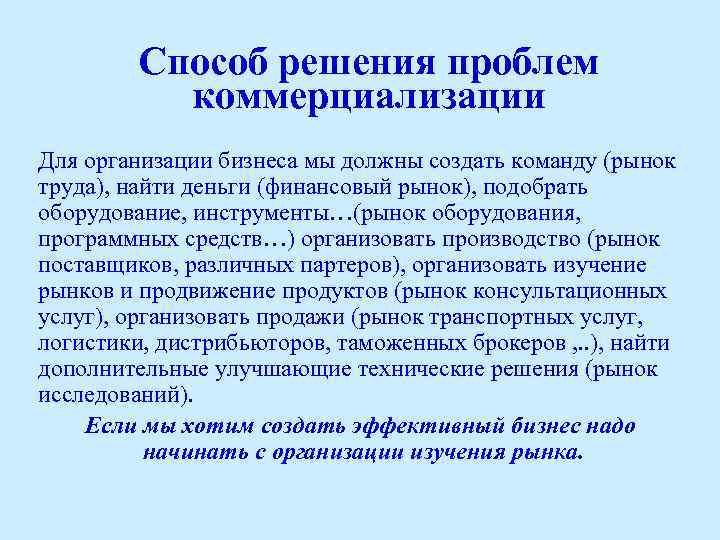 Способ решения проблем коммерциализации

Для организации бизнеса мы должны создать команду (рынок труда), найти деньги (финансовый рынок), подобрать оборудование, инструменты…(рынок оборудования, программных средств…) организовать производство (рынок поставщиков, различных партеров), организовать изучение рынков и продвижение продуктов (рынок консультационных услуг), организовать продажи (рынок транспортных услуг, логистики, дистрибьюторов, таможенных брокеров ,..), найти дополнительные улучшающие технические решения (рынок исследований).

Если мы хотим создать эффективный бизнес надо начинать с организации изучения рынка.